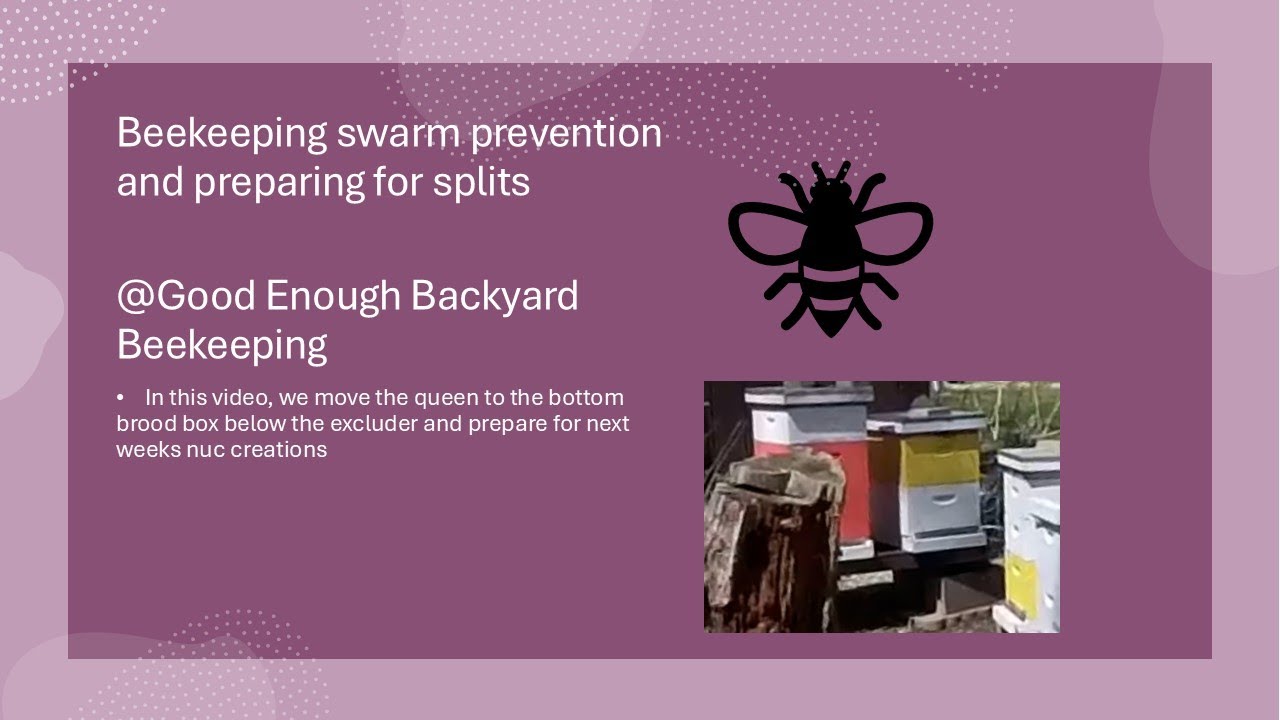 Beekeeping swarm prevention and preparing for splits

@Good Enough Backyard Beekeeping

• In this video, we move the queen to the bottom brood box below the excluder and prepare for next weeks nuc creations